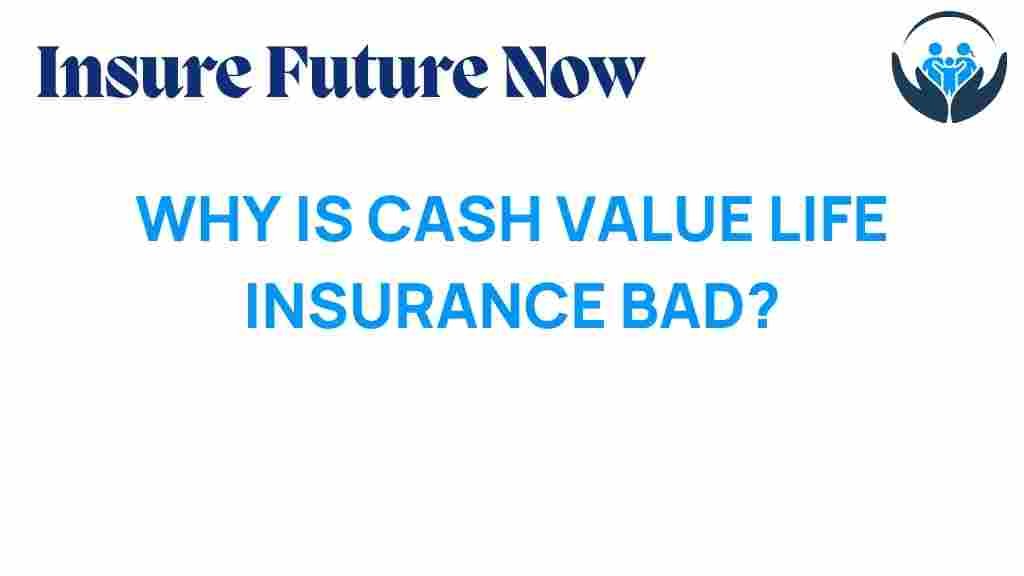 Insure Future Now

WHY IS CASH VALUE LIFE INSURANCE BAD?